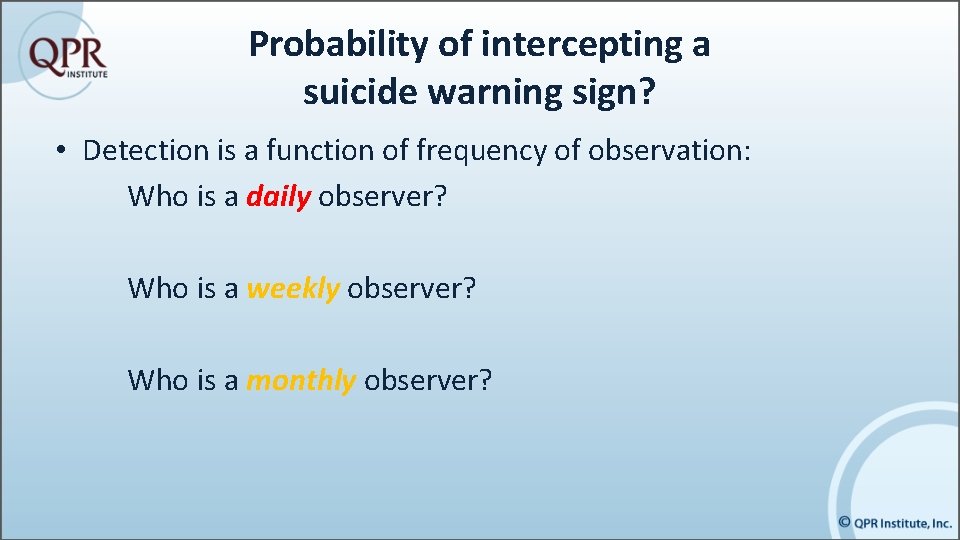 QPR INSTITUTE

Probability of intercepting a suicide warning sign?

• Detection is a function of frequency of observation:

Who is a daily observer?

Who is a weekly observer?

Who is a monthly observer?

© QPR Institute, Inc.